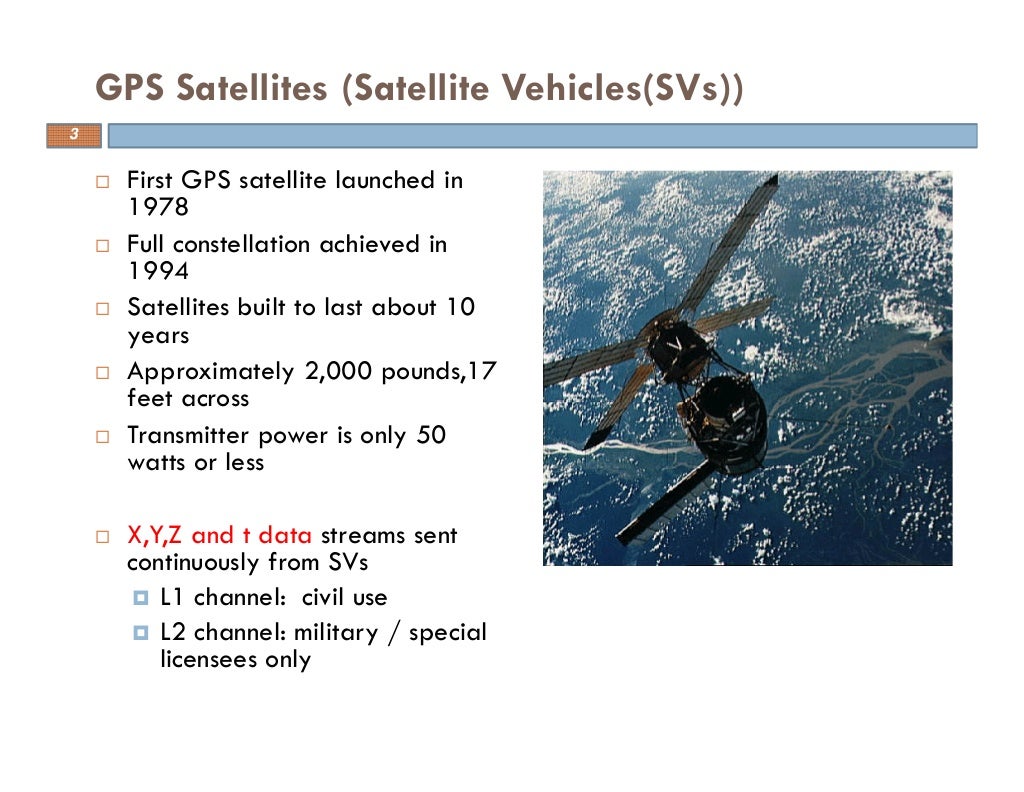 GPS Satellites (Satellite Vehicles(SVs))

3

First GPS satellite launched in 1978

Full constellation achieved in 1994

Satellites built to last about 10 years

Approximately 2,000 pounds,17 feet across

Transmitter power is only 50 watts or less

X,Y,Z and t data streams sent continuously from SVs

L1 channel: civil use

L2 channel: military / special licensees only